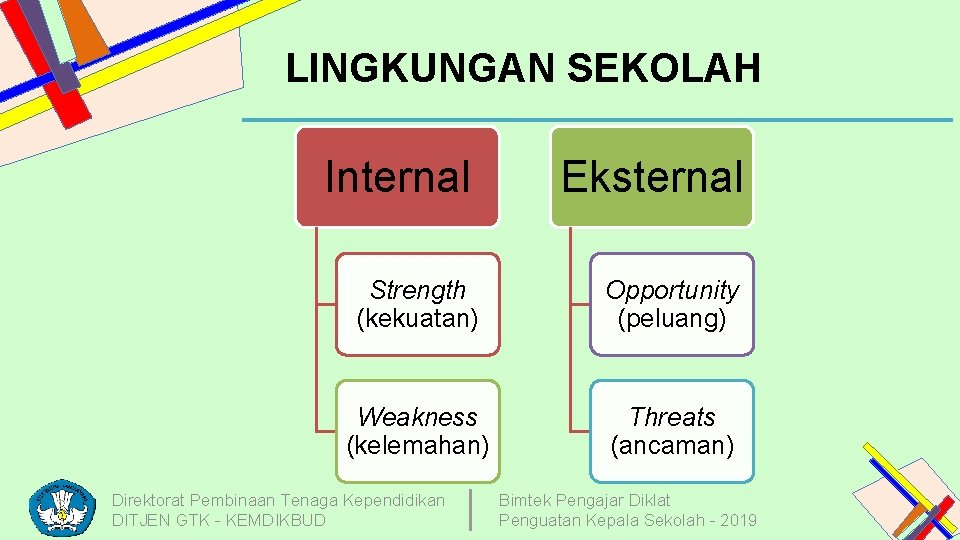 LINGKUNGAN SEKOLAH

Internal

Strength (kekuatan)

Weakness (kelemahan)

Eksternal

Opportunity (peluang)

Threats (ancaman)

Direktorat Pembinaan Tenaga Kependidikan
DITJEN GTK - KEMDIKBUD

Bimtek Pengajar Diklat
Penguatan Kepala Sekolah - 2019